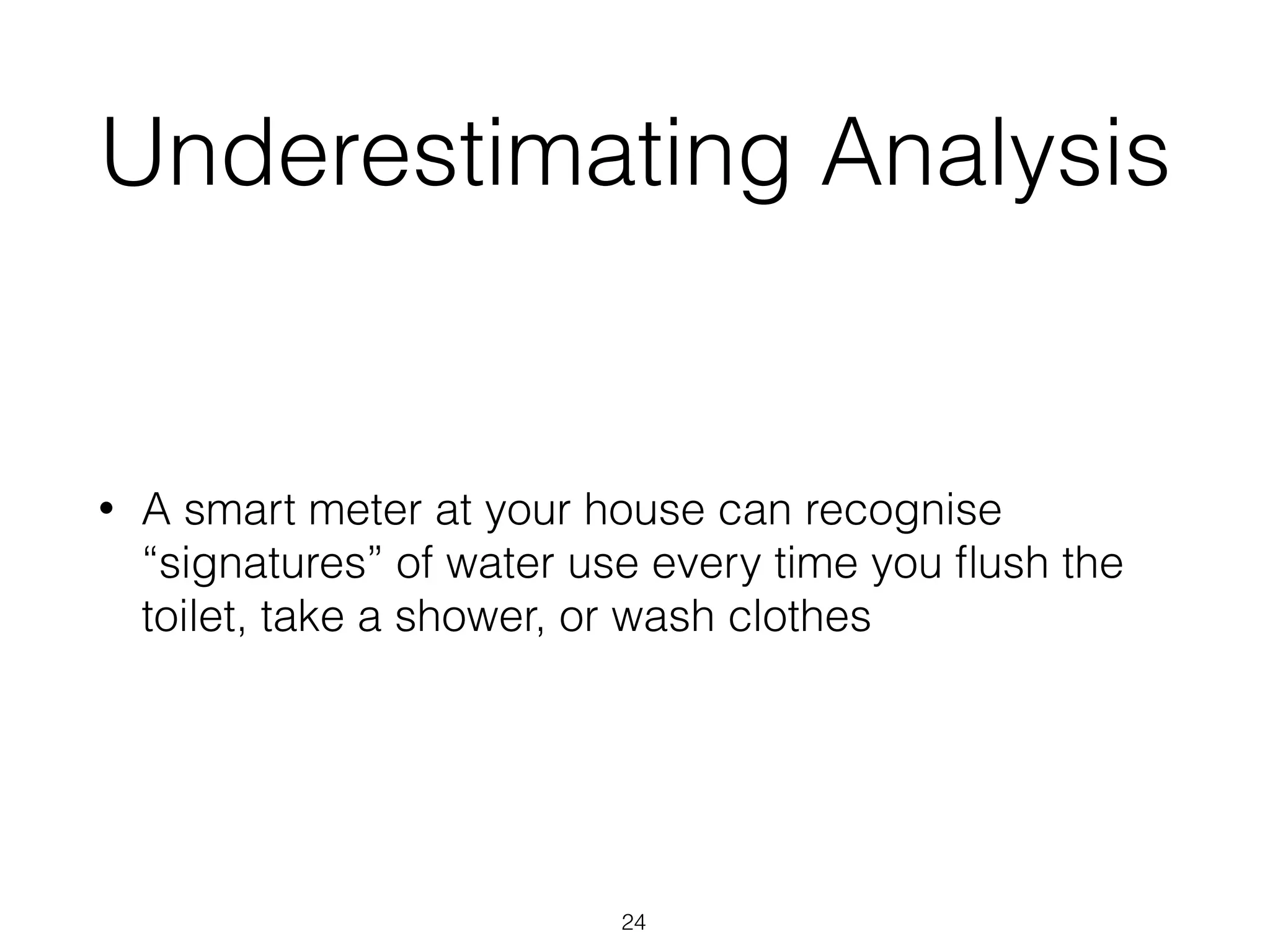 Underestimating Analysis

• A smart meter at your house can recognise “signatures” of water use every time you flush the toilet, take a shower, or wash clothes

24